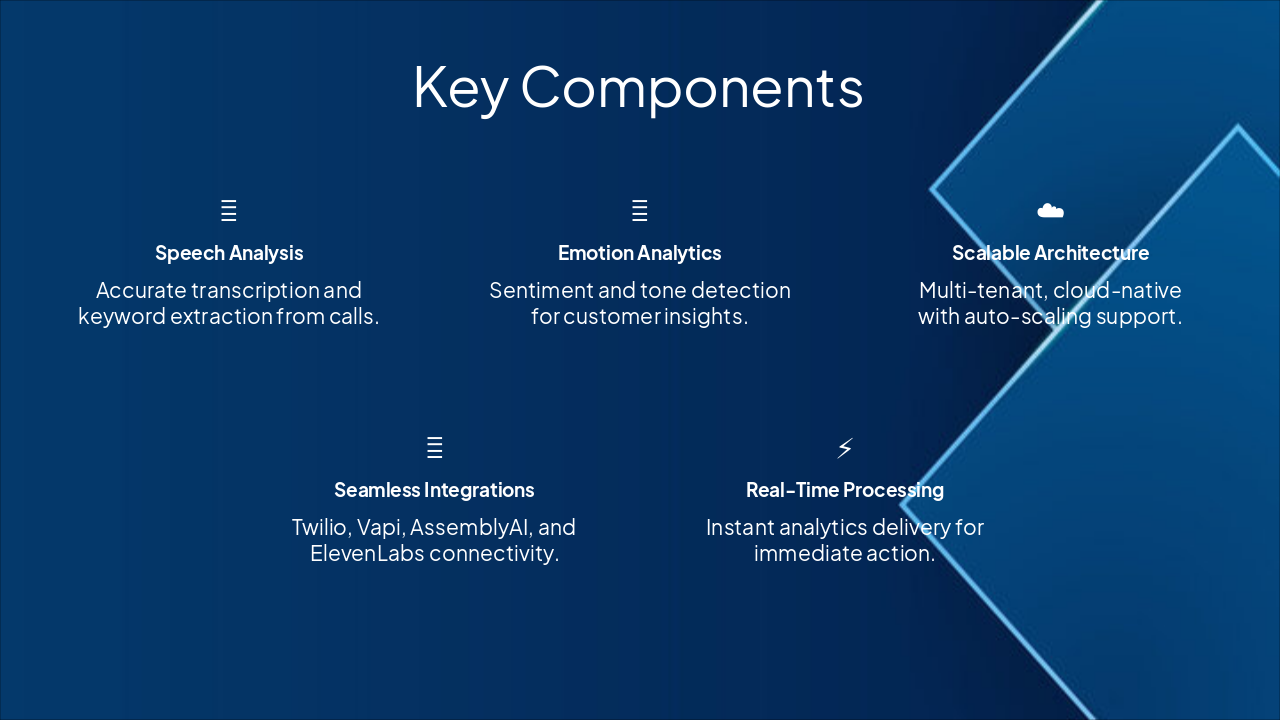 Key Components

Speech Analysis

Accurate transcription and keyword extraction from calls.

Emotion Analytics

Sentiment and tone detection for customer insights.

Scalable Architecture

Multi-tenant, cloud-native with auto-scaling support.

Seamless Integrations

Twilio, Vapi, AssemblyAI, and ElevenLabs connectivity.

Real-Time Processing

Instant analytics delivery for immediate action.